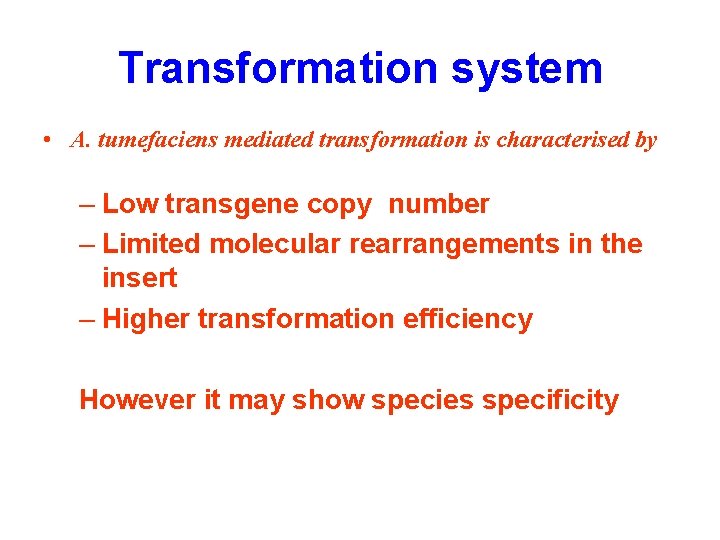 Transformation system

• A. tumefaciens mediated transformation is characterised by

– Low transgene copy number
– Limited molecular rearrangements in the insert
– Higher transformation efficiency

However it may show species specificity